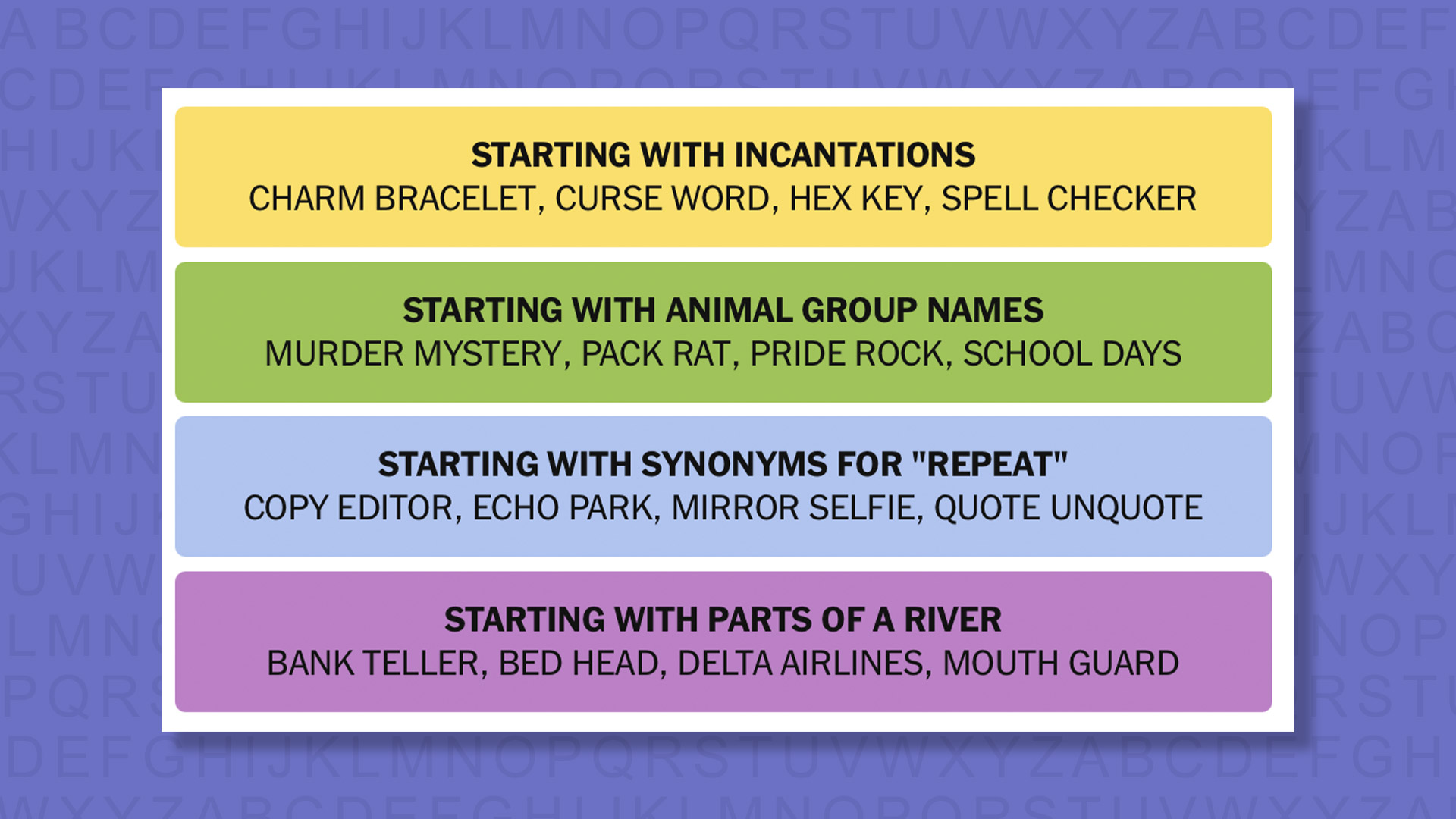 STARTING WITH INCANTATIONS
CHARM BRACELET, CURSE WORD, HEX KEY, SPELL CHECKER

STARTING WITH ANIMAL GROUP NAMES
MURDER MYSTERY, PACK RAT, PRIDE ROCK, SCHOOL DAYS

STARTING WITH SYNONYMS FOR "REPEAT"
COPY EDITOR, ECHO PARK, MIRROR SELFIE, QUOTE UNQUOTE

STARTING WITH PARTS OF A RIVER
BANK TELLER, BED HEAD, DELTA AIRLINES, MOUTH GUARD